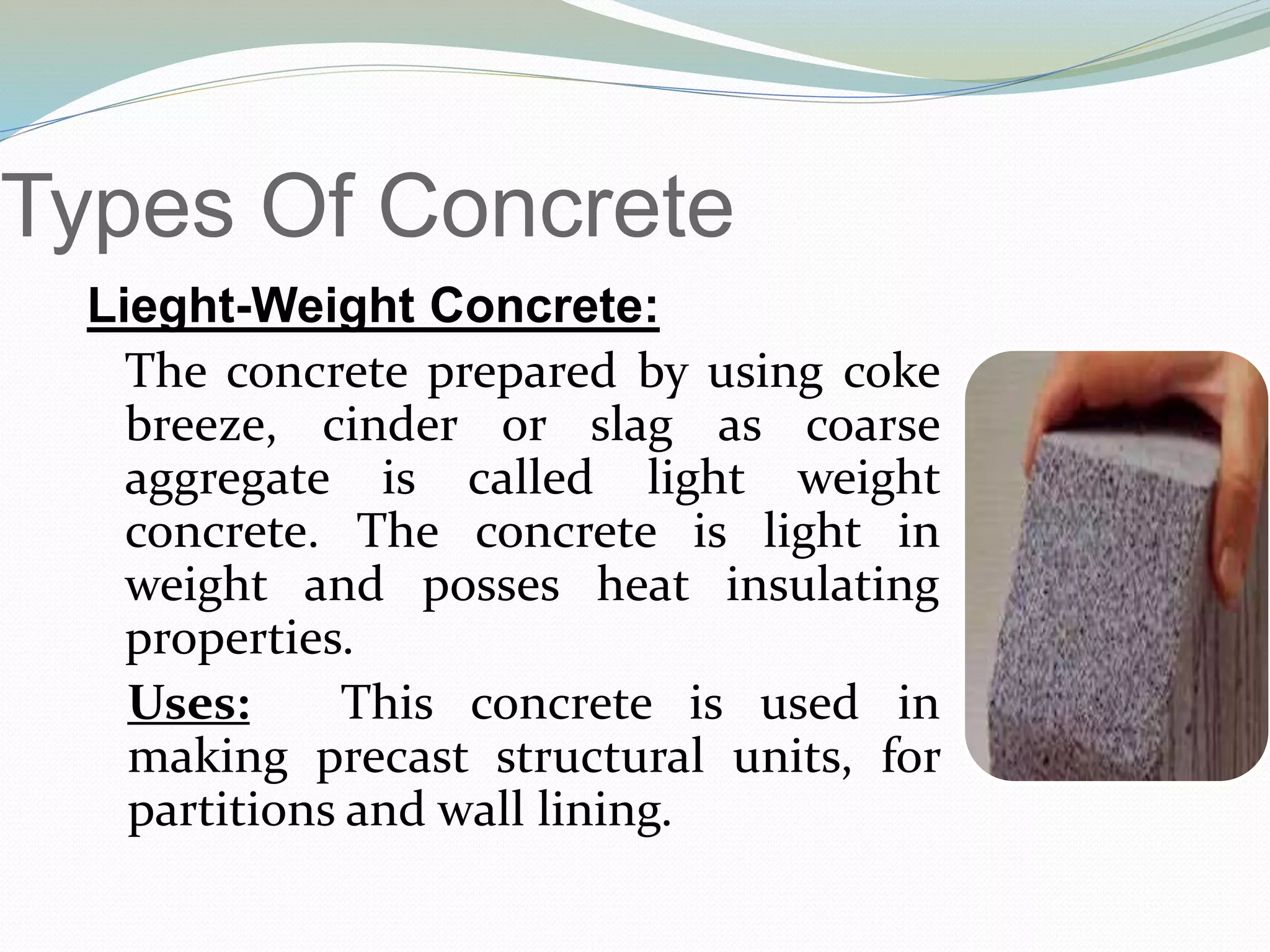 Types Of Concrete

Lieght-Weight Concrete:

The concrete prepared by using coke breeze, cinder or slag as coarse aggregate is called light weight concrete. The concrete is light in weight and posses heat insulating properties.

Uses: This concrete is used in making precast structural units, for partitions and wall lining.